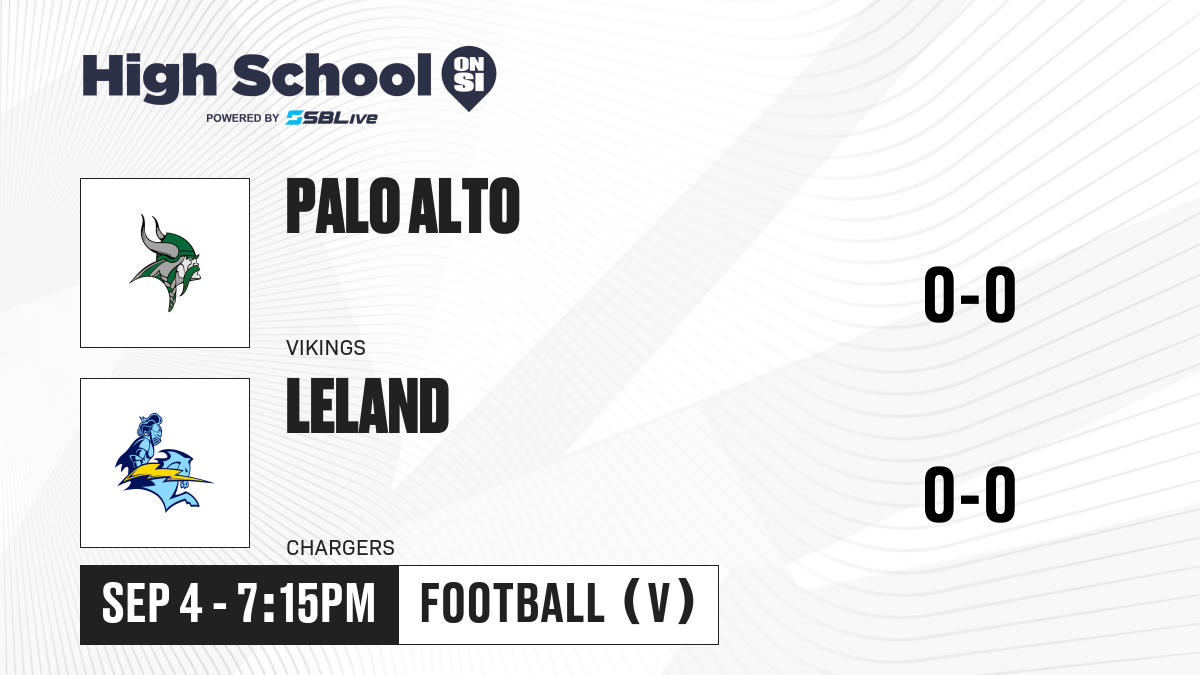 High School ON SI
POWERED BY SBLive

PALO ALTO
VIKINGS
0-0

LELAND
CHARGERS
0-0

SEP 4 - 7:15PM
FOOTBALL (V)